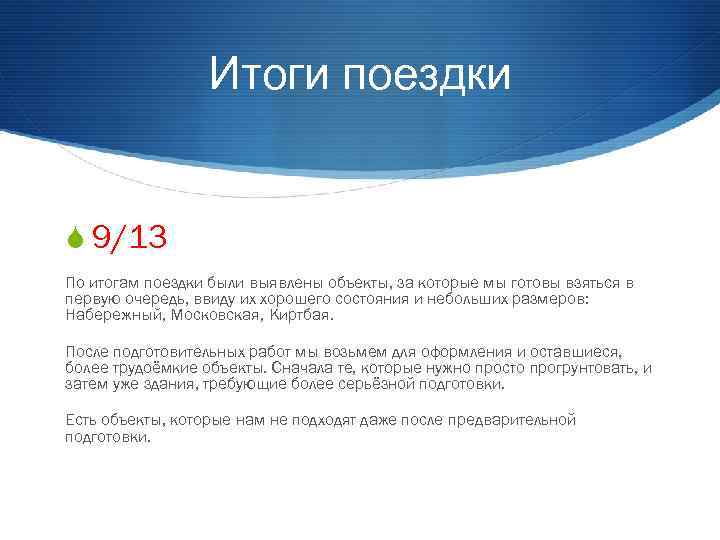 Итоги поездки

9/13

По итогам поездки были выявлены объекты, за которые мы готовы взяться в первую очередь, ввиду их хорошего состояния и небольших размеров: Набережный, Московская, Киртбая.

После подготовительных работ мы возьмем для оформления и оставшиеся, более трудоёмкие объекты. Сначала те, которые нужно просто прогрунтовать, и затем уже здания, требующие более серьёзной подготовки.

Есть объекты, которые нам не подходят даже после предварительной подготовки.